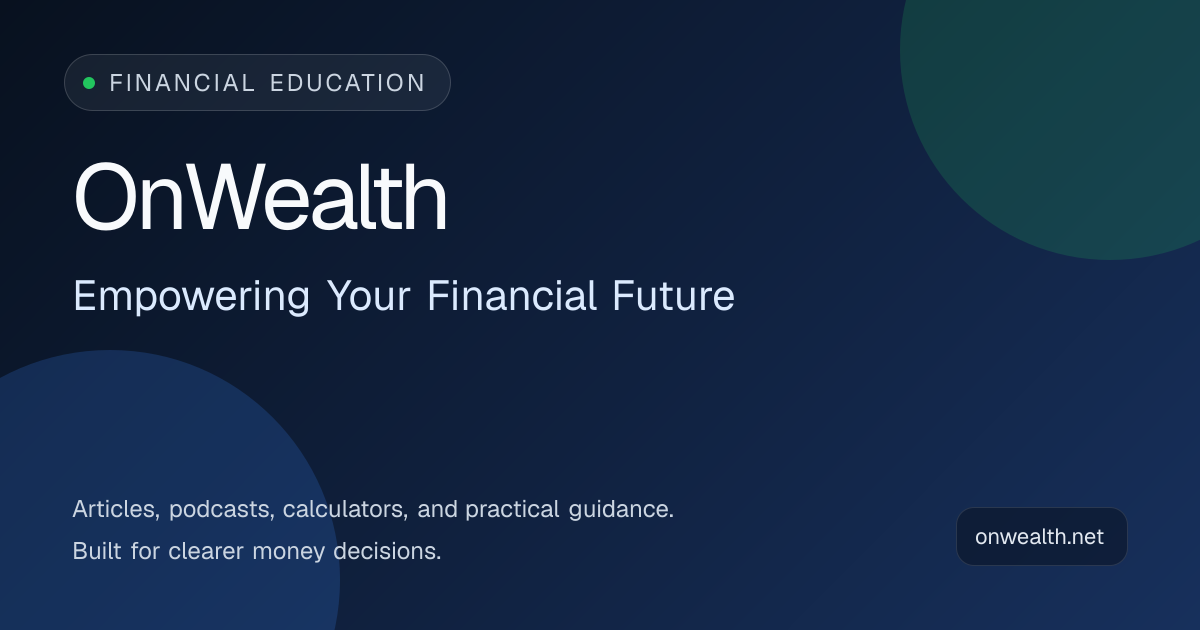 FINANCIAL EDUCATION

OnWealth

Empowering Your Financial Future

Articles, podcasts, calculators, and practical guidance.
Built for clearer money decisions.

onwealth.net